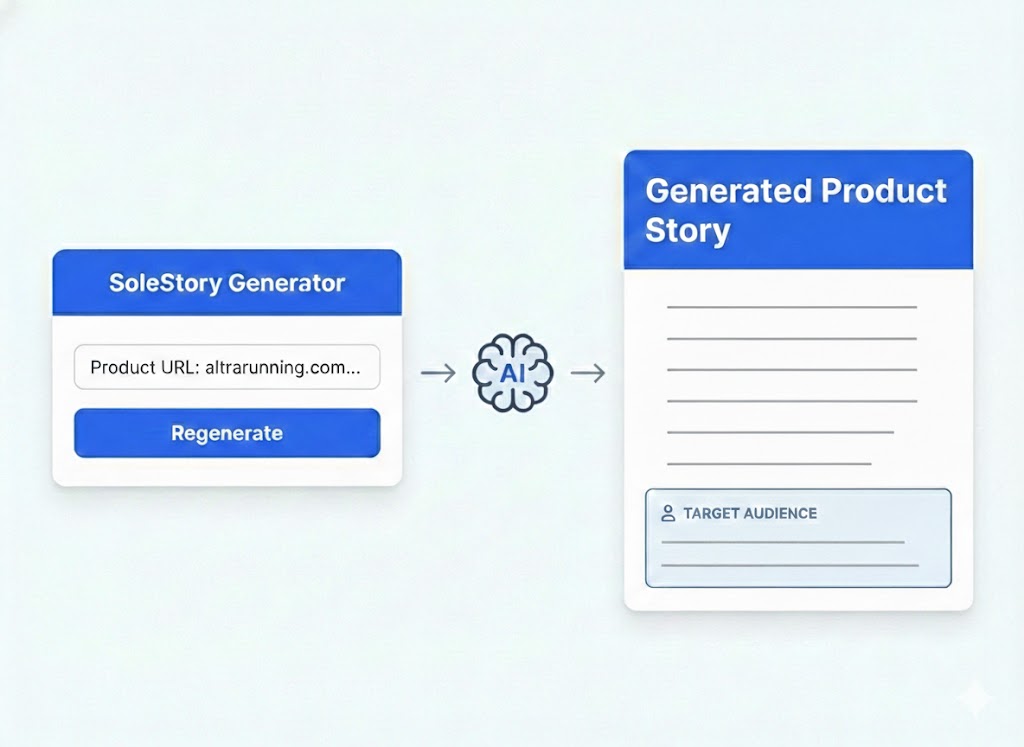 SoleStory Generator

Product URL: altrarunning.com...

Regenerate

AI

Generated Product Story

TARGET AUDIENCE